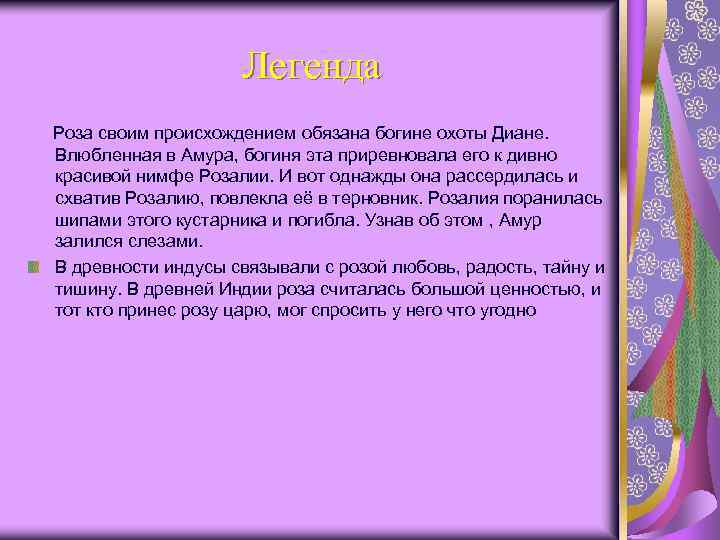 Легенда

Роза своим происхождением обязана богине охоты Диане. Влюбленная в Амура, богиня эта приревновала его к дивно красивой нимфе Розалии. И вот однажды она рассердилась и схватив Розалию, повлекла её в терновник. Розалия поранилась шипами этого кустарника и погибла. Узнав об этом , Амур залился слезами.

В древности индусы связывали с розой любовь, радость, тайну и тишину. В древней Индии роза считалась большой ценностью, и тот кто принес розу царю, мог спросить у него что угодно